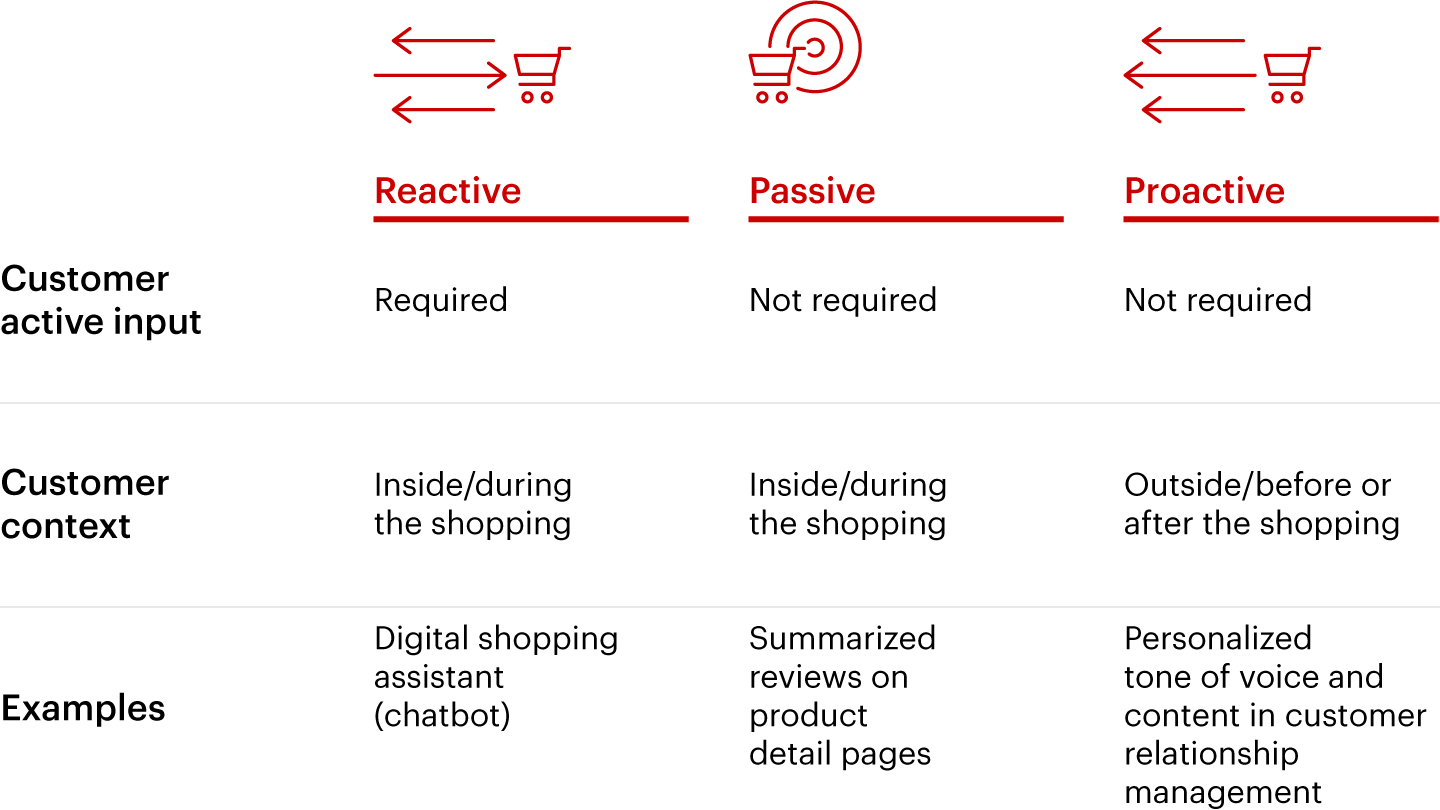 |  | Reactive | Passive | Proactive |
|---|---|---|---|
| Customer active input | Required | Not required | Not required |
| Customer context | Inside/during the shopping | Inside/during the shopping | Outside/before or after the shopping |
| Examples | Digital shopping assistant (chatbot) | Summarized reviews on product detail pages | Personalized tone of voice and content in customer relationship management |